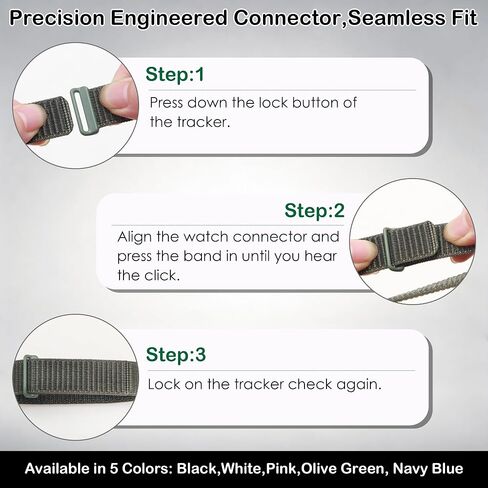 Precision Engineered Connector,Seamless Fit

Step:1

Press down the lock button of the tracker.

Step:2

Align the watch connector and press the band in until you hear the click.

Step:3

Lock on the tracker check again.

Available in 5 Colors: Black,White,Pink,Olive Green, Navy Blue